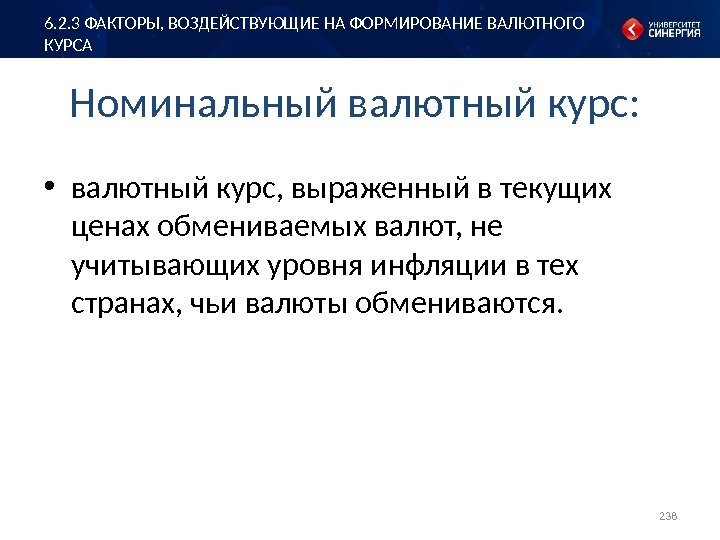 6.2.3 ФАКТОРЫ, ВОЗДЕЙСТВУЮЩИЕ НА ФОРМИРОВАНИЕ ВАЛЮТНОГО КУРСА

УНИВЕРСИТЕТ СИНЕРГИЯ

Номинальный валютный курс:

• валютный курс, выраженный в текущих ценах обмениваемых валют, не учитывающих уровня инфляции в тех странах, чьи валюты обмениваются.

238